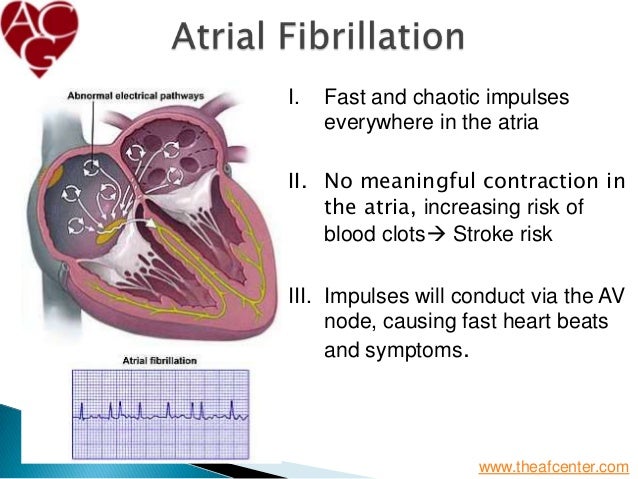 ACG

Atrial Fibrillation

Abnormal electrical pathways

Atrial fibrillation

I. Fast and chaotic impulses everywhere in the atria

II. No meaningful contraction in the atria, increasing risk of blood clots→ Stroke risk

III. Impulses will conduct via the AV node, causing fast heart beats and symptoms.

www.theafcenter.com